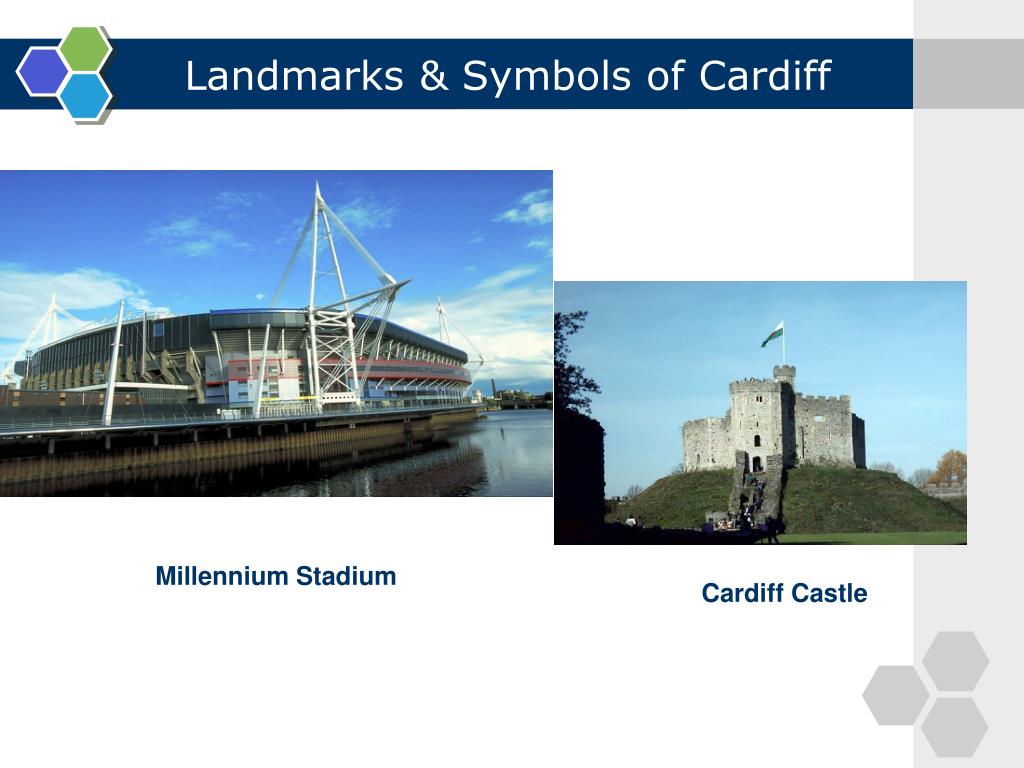 Landmarks & Symbols of Cardiff

Millennium Stadium

Cardiff Castle